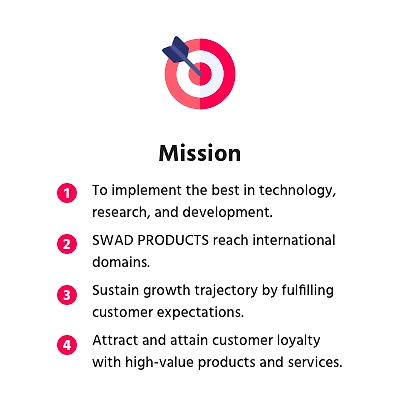 Mission

1 To implement the best in technology, research, and development.

2 SWAD PRODUCTS reach international domains.

3 Sustain growth trajectory by fulfilling customer expectations.

4 Attract and attain customer loyalty with high-value products and services.